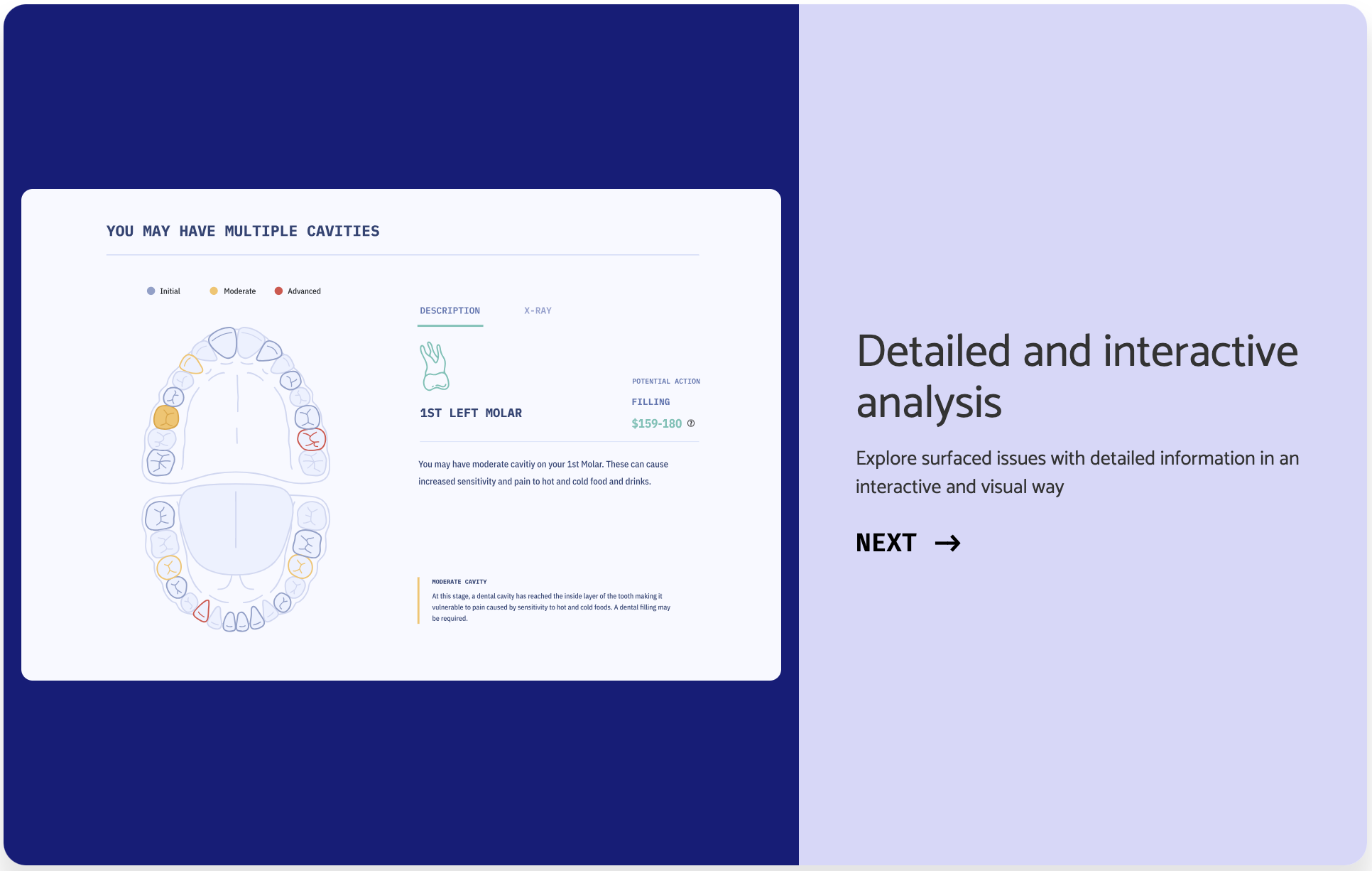 YOU MAY HAVE MULTIPLE CAVITIES

Initial Moderate Advanced

DESCRIPTION X-RAY

1ST LEFT MOLAR

POTENTIAL ACTION

FILLING

$159-180

You may have moderate cavitiy on your 1st Molar. These can cause increased sensitivity and pain to hot and cold food and drinks.

MODERATE CAVITY

At this stage, a dental cavity has reached the inside layer of the tooth making it vulnerable to pain caused by sensitivity to hot and cold foods. A dental filling may be required.

Detailed and interactive analysis

Explore surfaced issues with detailed information in an interactive and visual way

NEXT →